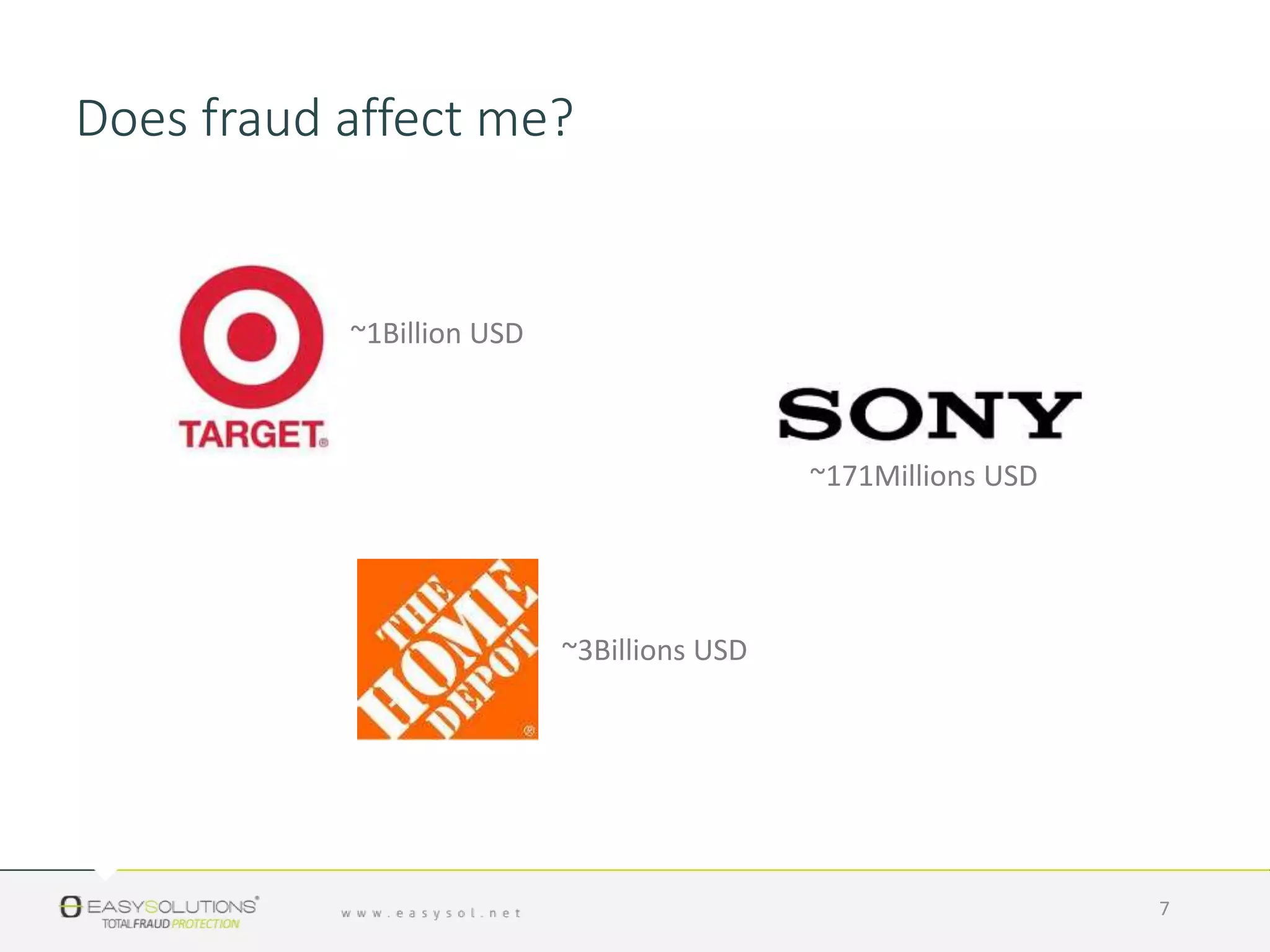 Does fraud affect me?

TARGET®

~1Billion USD

SONY

~171Millions USD

THE HOME DEPOT®

~3Billions USD

EASYSOLUTIONS®
TOTAL FRAUD PROTECTION

www.easysol.net

7